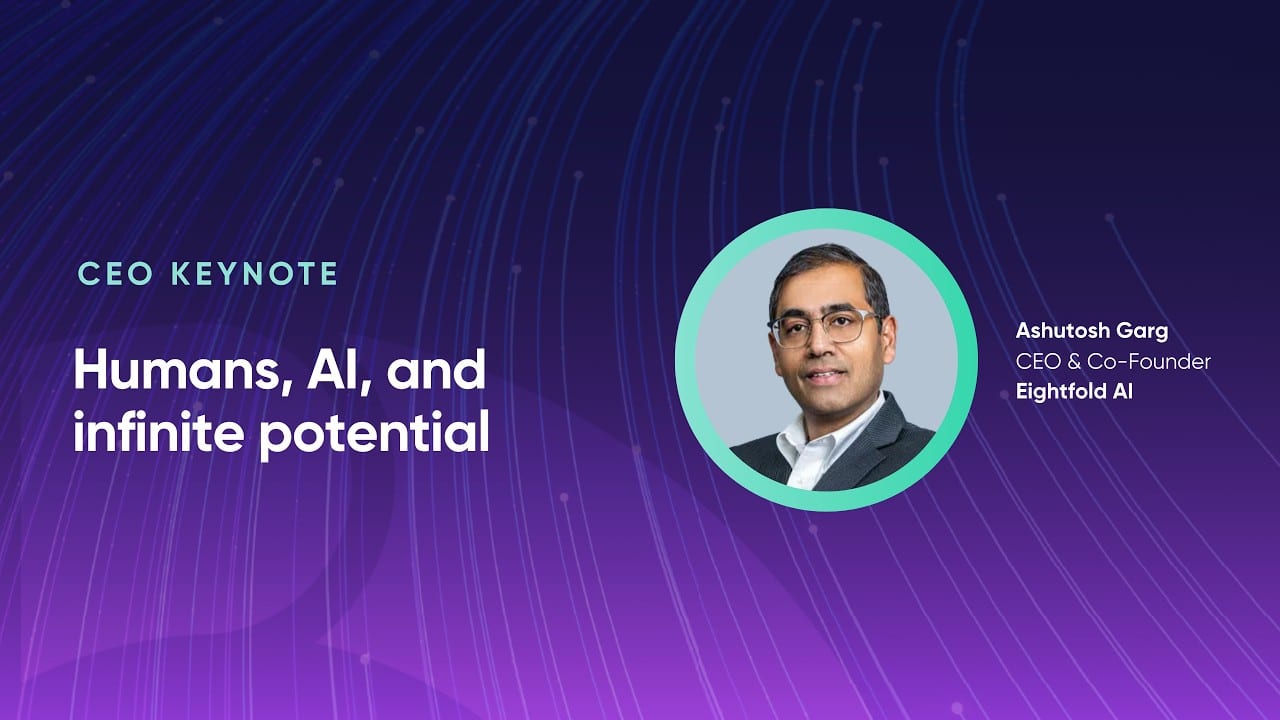 CEO KEYNOTE

Humans, AI, and infinite potential

Ashutosh Garg
CEO & Co-Founder
Eightfold AI